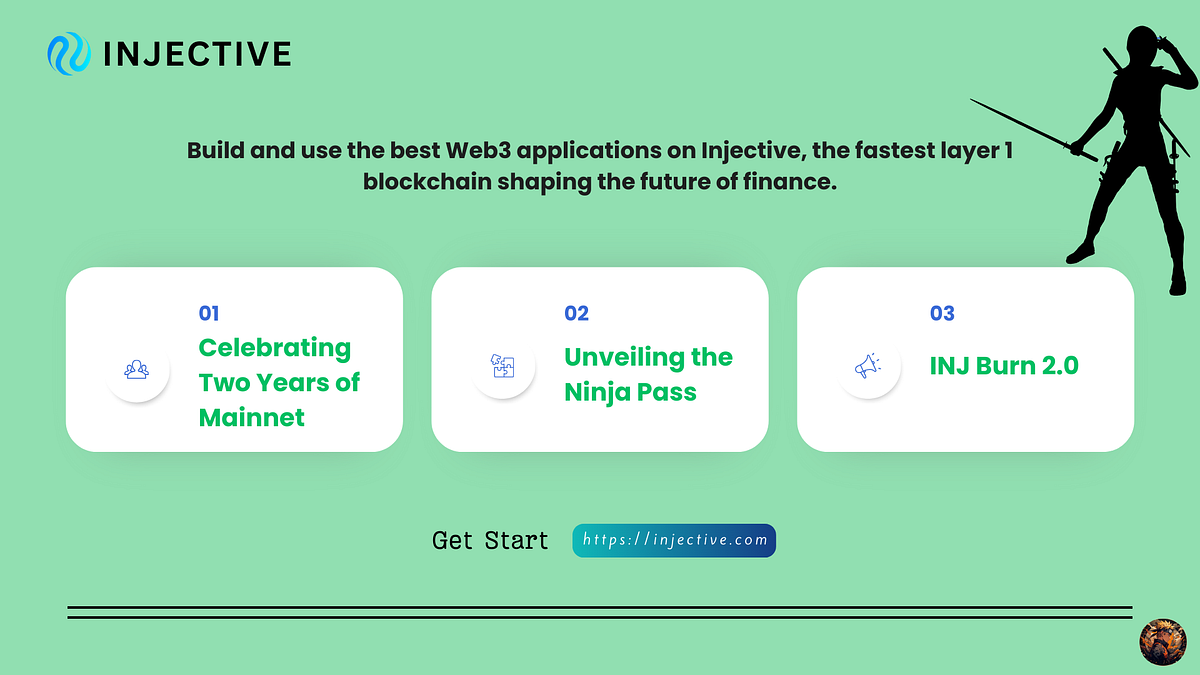 INJECTIVE

Build and use the best Web3 applications on Injective, the fastest layer 1 blockchain shaping the future of finance.

01
Celebrating Two Years of Mainnet

02
Unveiling the Ninja Pass

03
INJ Burn 2.0

Get Start https://injective.com